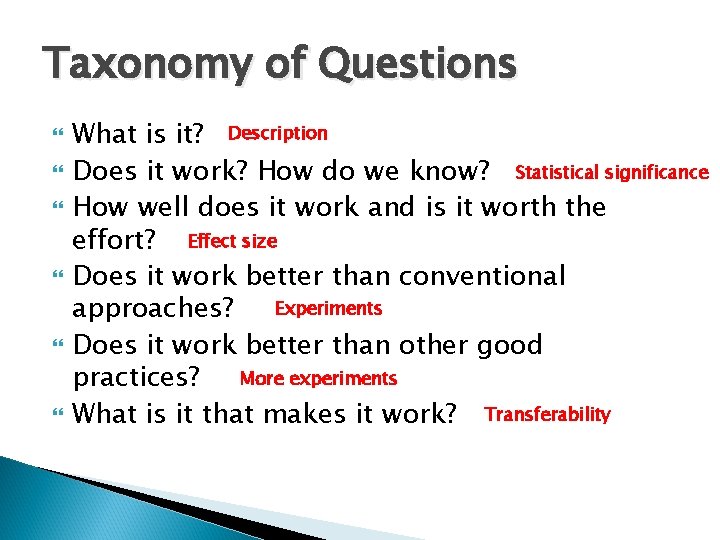 Taxonomy of Questions

What is it? Description

Does it work? How do we know? Statistical significance

How well does it work and is it worth the effort? Effect size

Does it work better than conventional approaches? Experiments

Does it work better than other good practices? More experiments

What is it that makes it work? Transferability